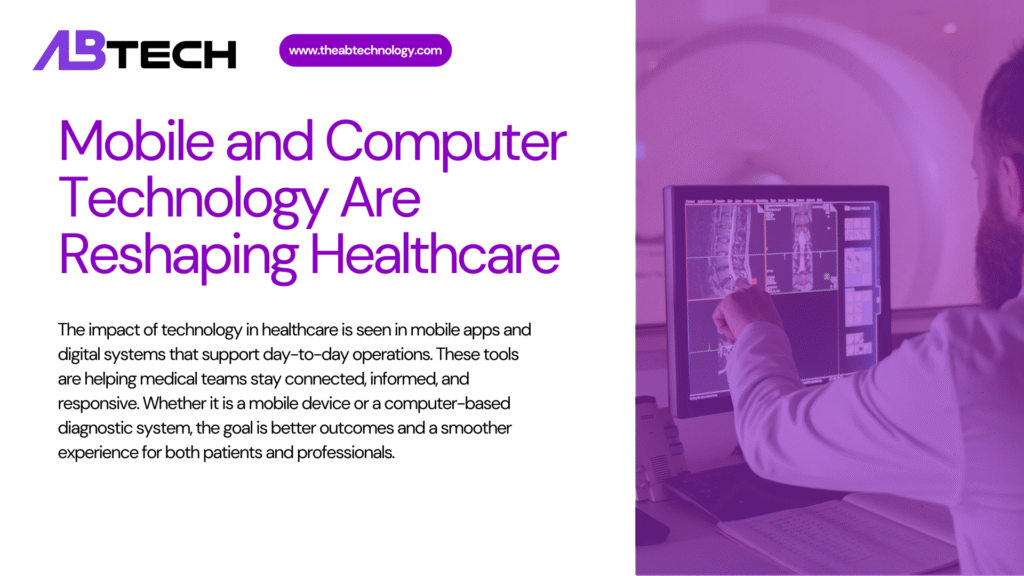 ABTECH

www.theabtechnology.com

Mobile and Computer Technology Are Reshaping Healthcare

The impact of technology in healthcare is seen in mobile apps and digital systems that support day-to-day operations. These tools are helping medical teams stay connected, informed, and responsive. Whether it is a mobile device or a computer-based diagnostic system, the goal is better outcomes and a smoother experience for both patients and professionals.